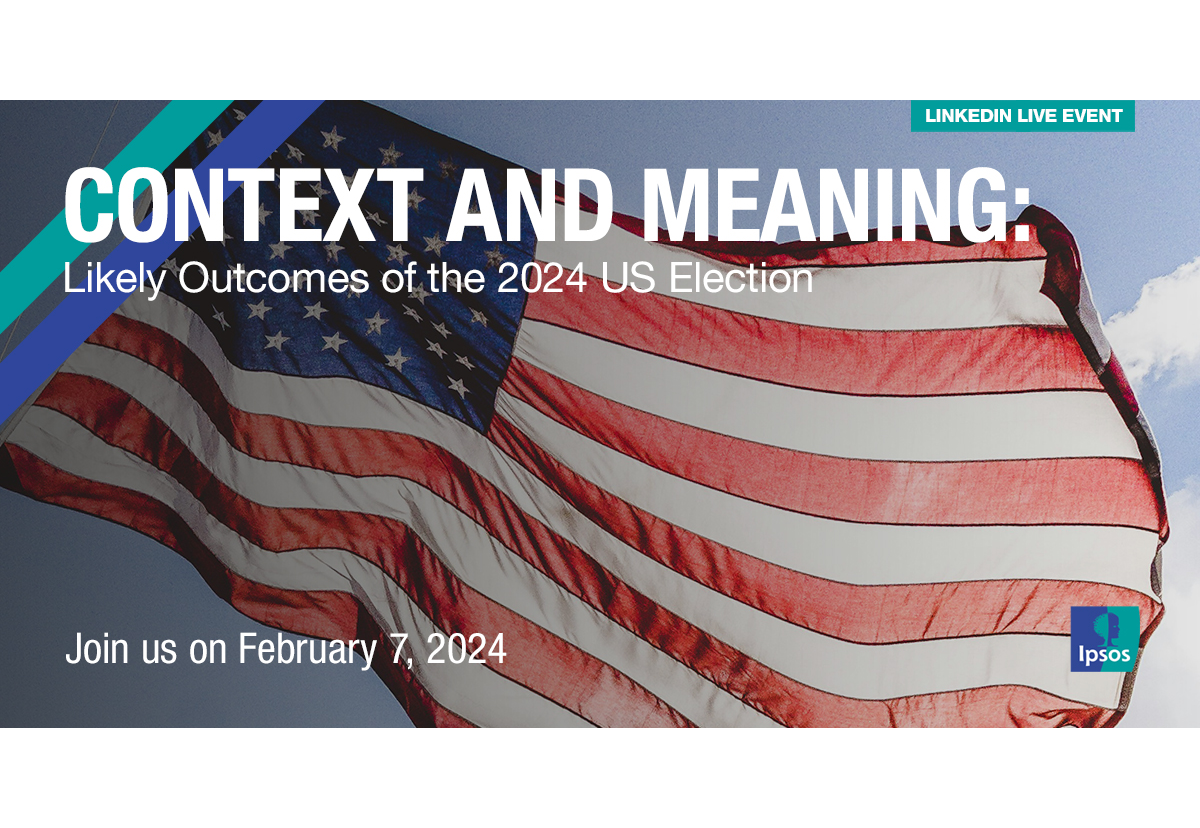 LINKEDIN LIVE EVENT

CONTEXT AND MEANING:
Likely Outcomes of the 2024 US Election

Join us on February 7, 2024

Ipsos